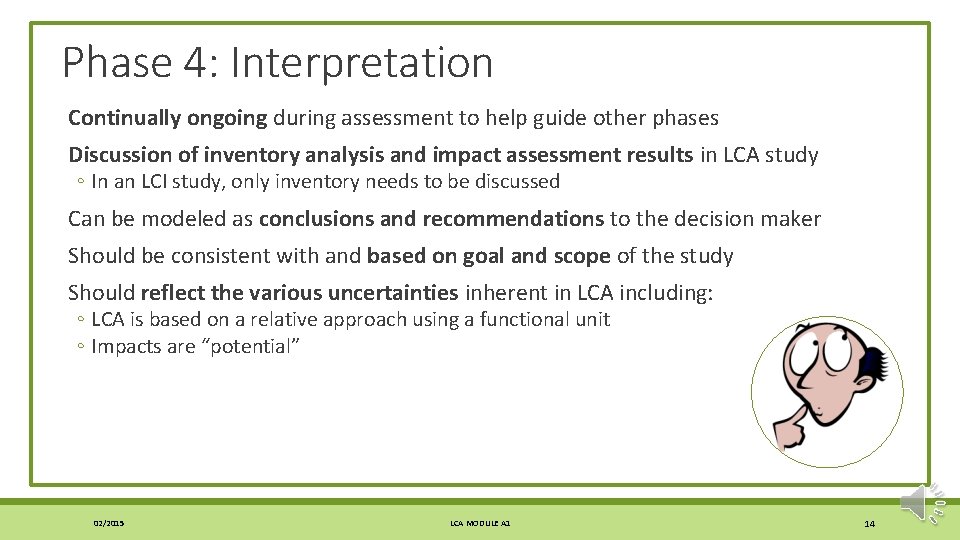 Phase 4: Interpretation

Continually ongoing during assessment to help guide other phases

Discussion of inventory analysis and impact assessment results in LCA study

◦ In an LCI study, only inventory needs to be discussed

Can be modeled as conclusions and recommendations to the decision maker

Should be consistent with and based on goal and scope of the study

Should reflect the various uncertainties inherent in LCA including:

◦ LCA is based on a relative approach using a functional unit
◦ Impacts are "potential"

02/2015

LCA MODULE A1

14